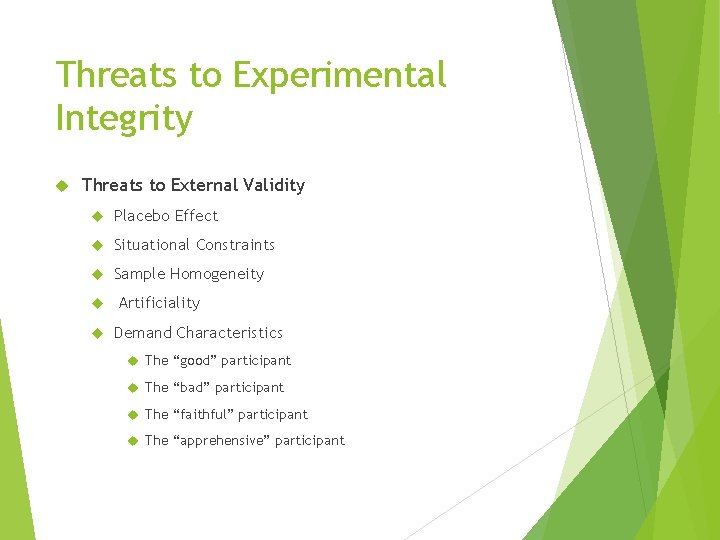 Threats to Experimental Integrity

Threats to External Validity

Placebo Effect

Situational Constraints

Sample Homogeneity

Artificiality

Demand Characteristics

The “good” participant

The “bad” participant

The “faithful” participant

The “apprehensive” participant